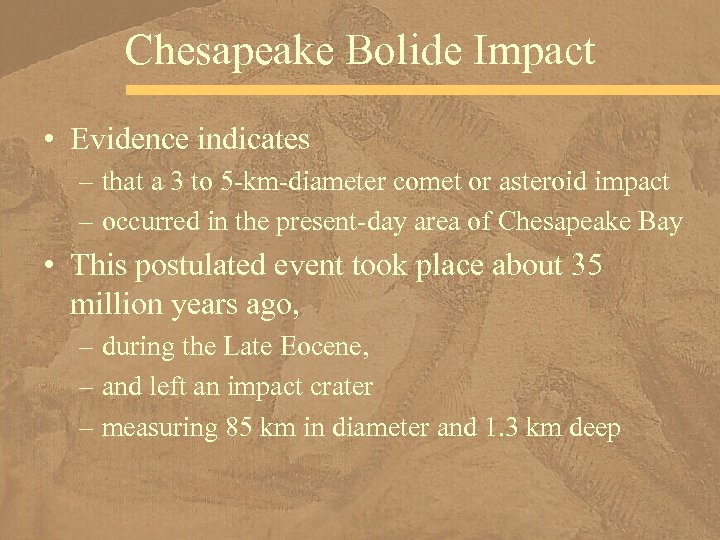 Chesapeake Bolide Impact

• Evidence indicates
– that a 3 to 5-km-diameter comet or asteroid impact
– occurred in the present-day area of Chesapeake Bay

• This postulated event took place about 35 million years ago,
– during the Late Eocene,
– and left an impact crater
– measuring 85 km in diameter and 1.3 km deep